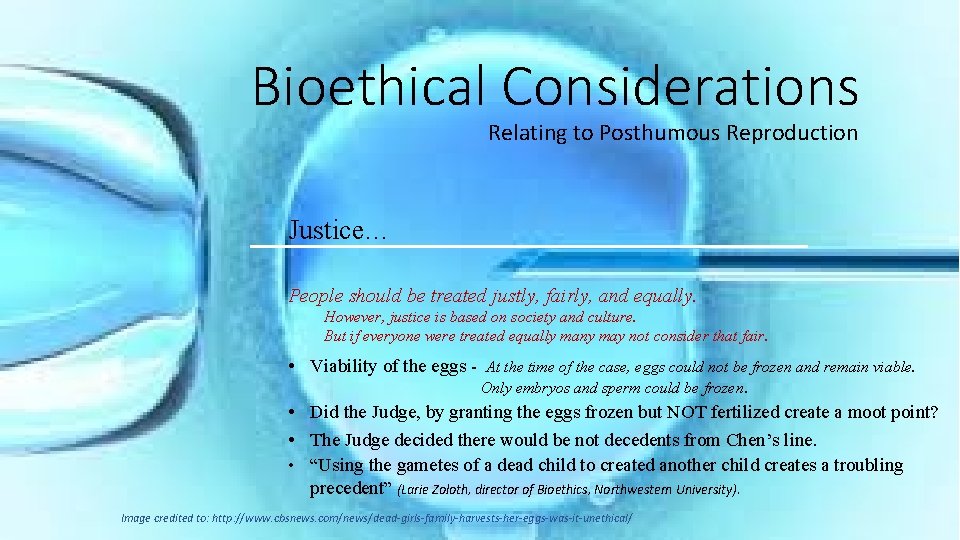 Bioethical Considerations
Relating to Posthumous Reproduction

Justice…

People should be treated justly, fairly, and equally.
However, justice is based on society and culture.
But if everyone were treated equally many may not consider that fair.

• Viability of the eggs - At the time of the case, eggs could not be frozen and remain viable. Only embryos and sperm could be frozen.
• Did the Judge, by granting the eggs frozen but NOT fertilized create a moot point?
• The Judge decided there would be not decedents from Chen's line.
• "Using the gametes of a dead child to created another child creates a troubling precedent" (Larie Zoloth, director of Bioethics, Northwestern University).

Image credited to: http://www.cbsnews.com/news/dead-girls-family-harvests-her-eggs-was-it-unethical/